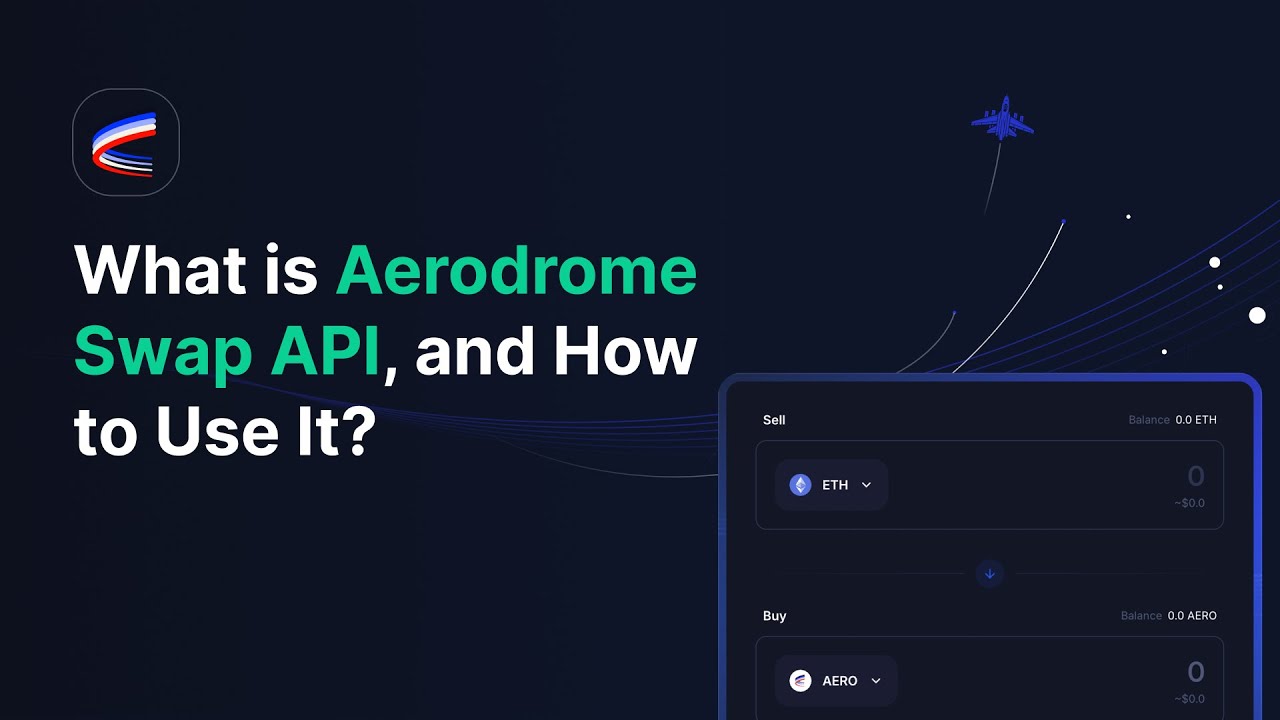 What is Aerodrome Swap API, and How to Use It?

Sell

Balance 0.0 ETH

ETH

0

~$0.0

Buy

Balance 0.0 AERO

AERO

0

~$0.0